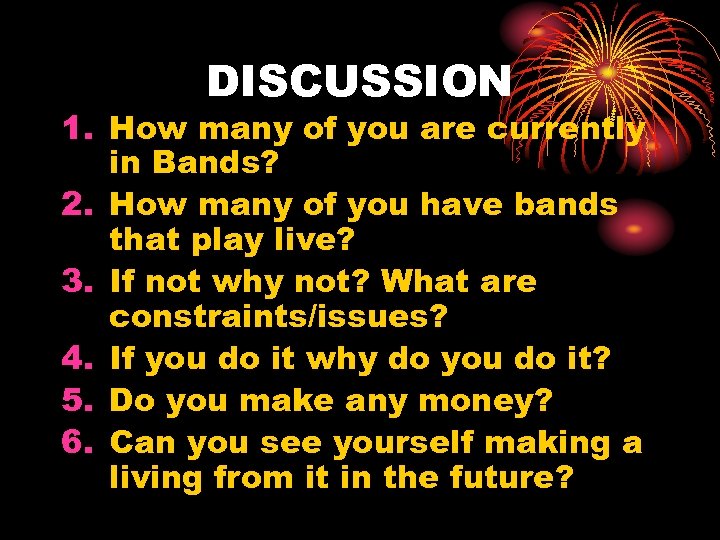 DISCUSSION

1. How many of you are currently in Bands?
2. How many of you have bands that play live?
3. If not why not? What are constraints/issues?
4. If you do it why do you do it?
5. Do you make any money?
6. Can you see yourself making a living from it in the future?